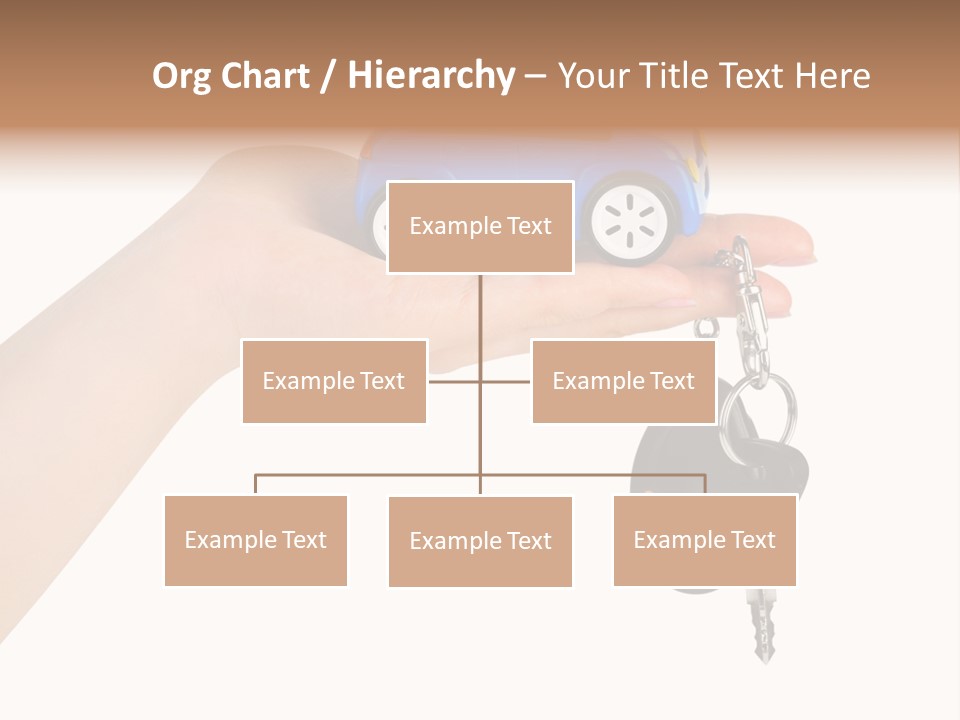 Org Chart / Hierarchy – Your Title Text Here

Example Text

Example Text

Example Text

Example Text

Example Text

Example Text